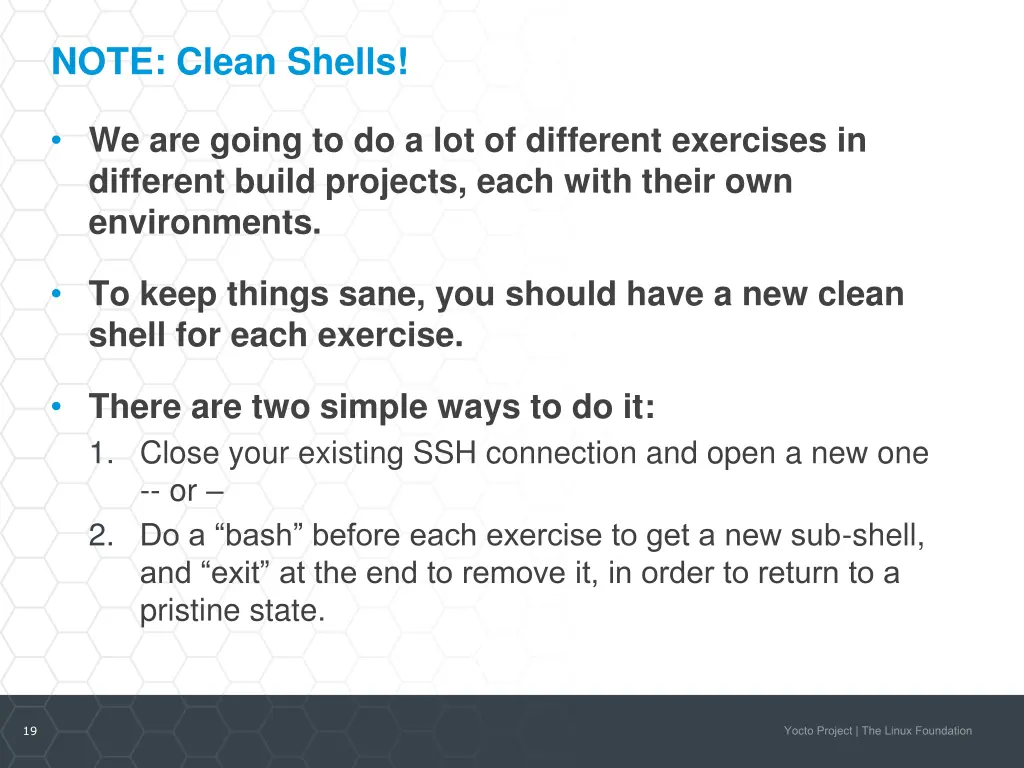 NOTE: Clean Shells!

• We are going to do a lot of different exercises in different build projects, each with their own environments.

• To keep things sane, you should have a new clean shell for each exercise.

• There are two simple ways to do it:
1. Close your existing SSH connection and open a new one -- or –
2. Do a “bash” before each exercise to get a new sub-shell, and “exit” at the end to remove it, in order to return to a pristine state.

19

Yocto Project | The Linux Foundation